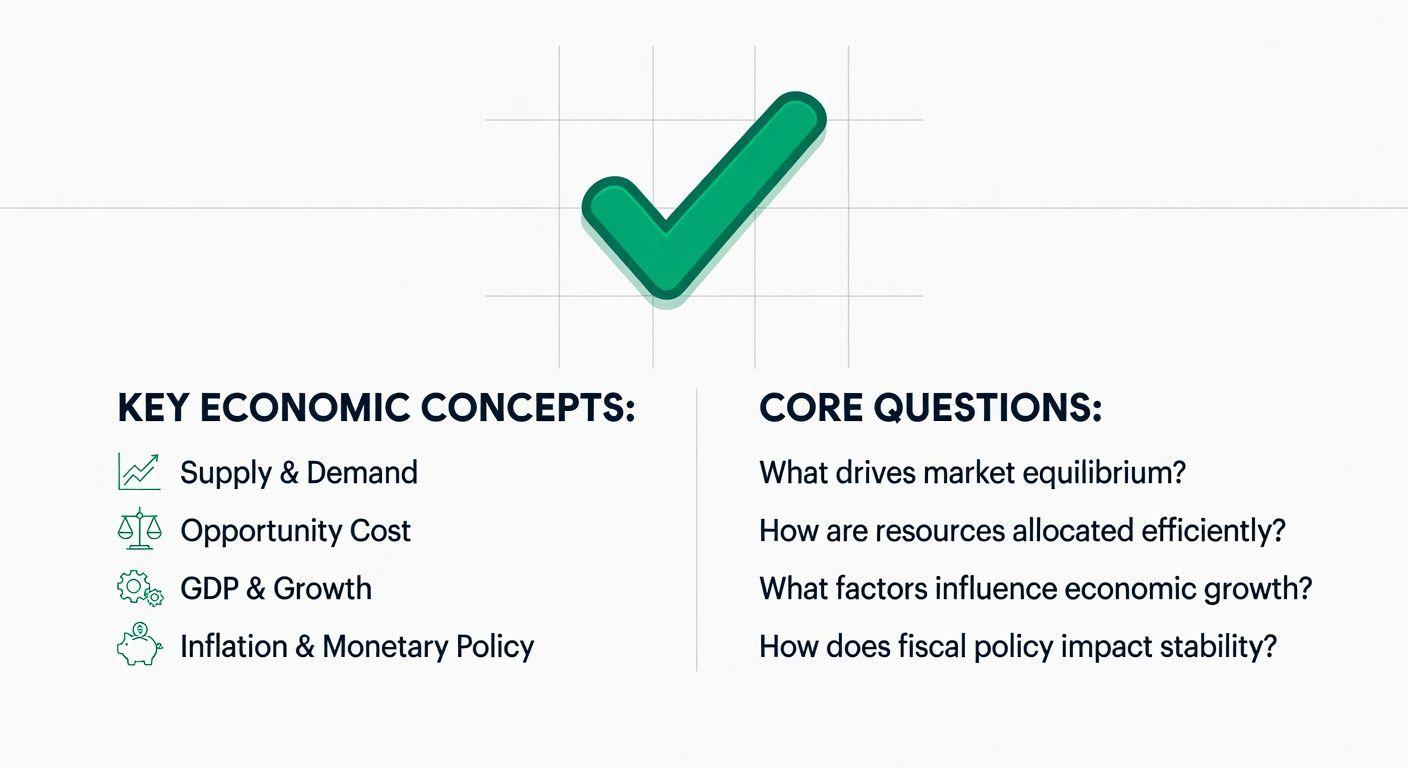 KEY ECONOMIC CONCEPTS:

Supply & Demand

Opportunity Cost

GDP & Growth

Inflation & Monetary Policy

CORE QUESTIONS:

What drives market equilibrium?

How are resources allocated efficiently?

What factors influence economic growth?

How does fiscal policy impact stability?